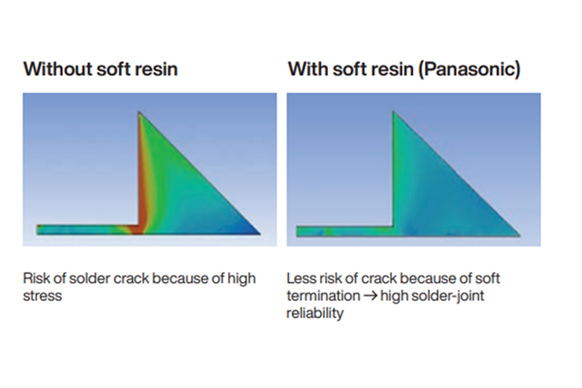 Without soft resin

Risk of solder crack because of high stress

With soft resin (Panasonic)

Less risk of crack because of soft termination → high solder-joint reliability